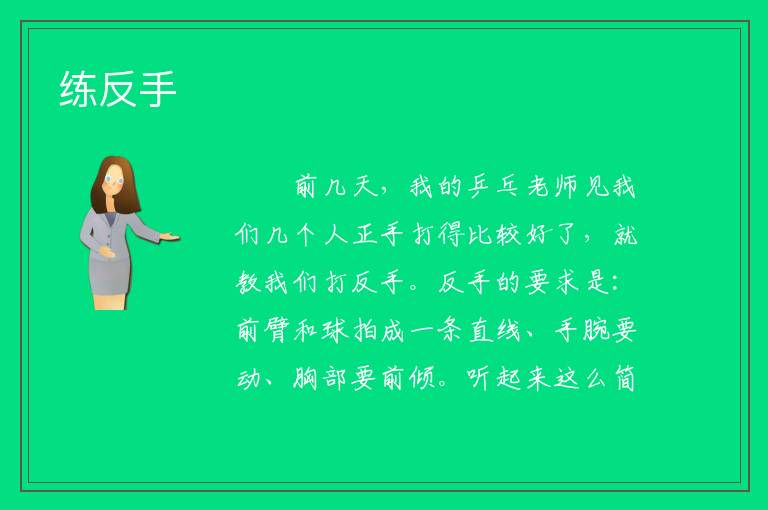 练反手

前几天，我的乒乓老师见我们几个人正手打得比较好了，就教我们打反手。反手的要求是：前臂和球拍成一条直线、手腕要动、胸部要前倾。听起来这么简